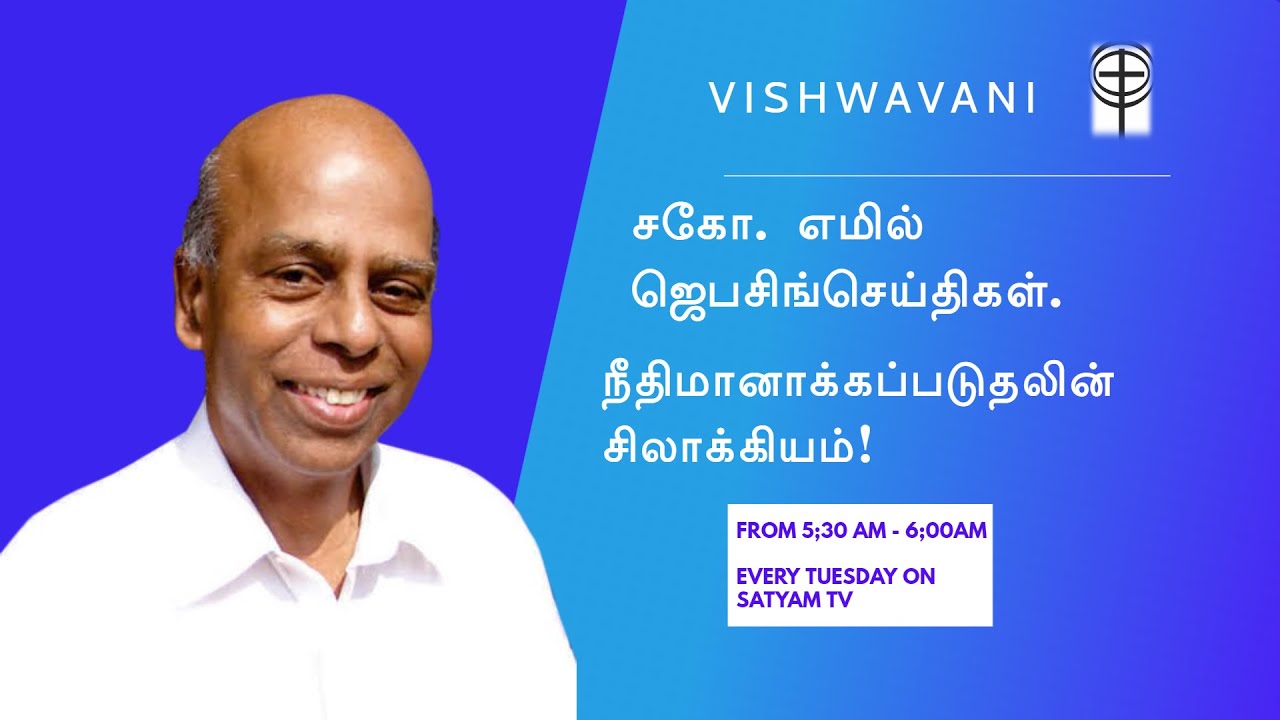 VISHWAVANI

சகோ. எமில் ஜெபசிங்செய்திகள்.

நீதிமானாக்கப்படுதலின் சிலாக்கியம்!

FROM 5;30 AM - 6;00AM

EVERY TUESDAY ON SATYAM TV